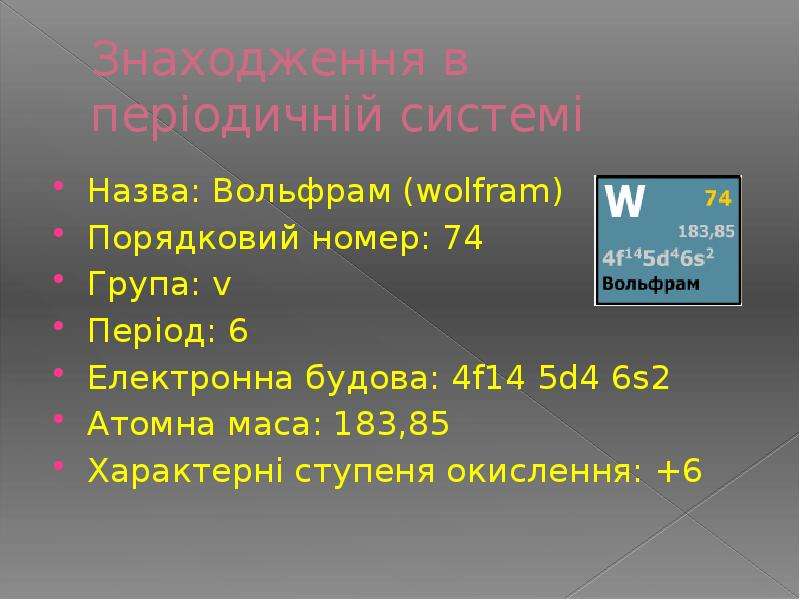 Знаходження в періодичній системі

• Назва: Вольфрам (wolfram)
• Порядковий номер: 74
• Група: v
• Період: 6
• Електронна будова: 4f14 5d4 6s2
• Атомна маса: 183,85
• Характерні ступеня окислення: +6

W
74
183,85
$4f^{14}5d^{4}6s^{2}$
Вольфрам